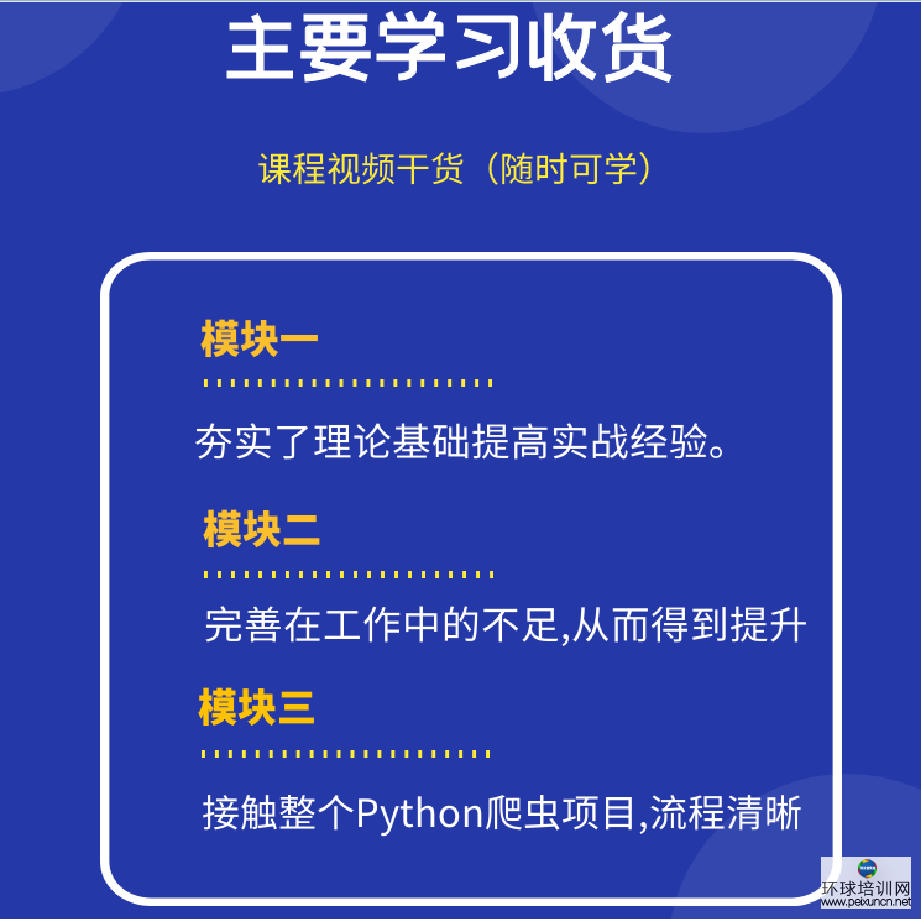 主要学习收货

课程视频干货（随时可学）

模块一

夯实了理论基础提高实战经验。

模块二

完善在工作中的不足,从而得到提升

模块三

接触整个Python爬虫项目,流程清晰

环球培训网
www.peixuncn.net